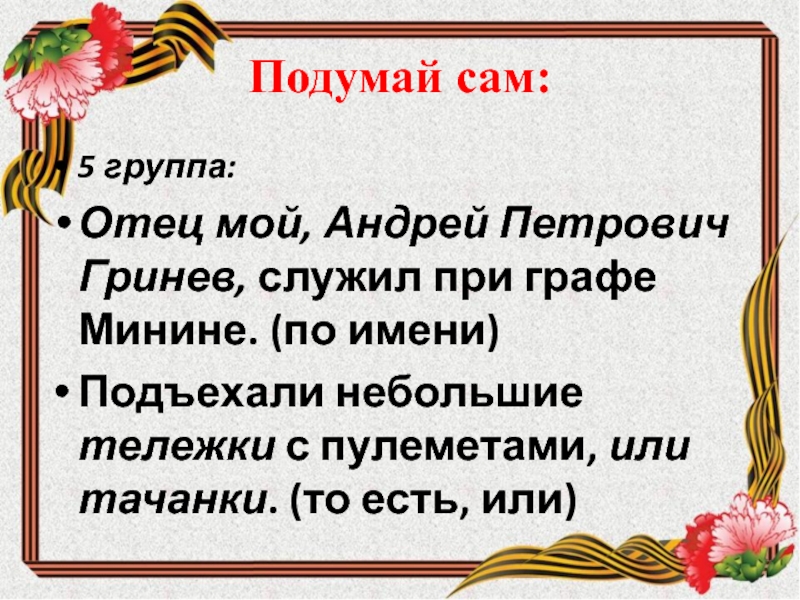 Подумай сам:

• 5 группа:

• Отец мой, Андрей Петрович Гринев, служил при графе Минине. (по имени)

• Подъехали небольшие тележки с пулеметами, или тачанки. (то есть, или)